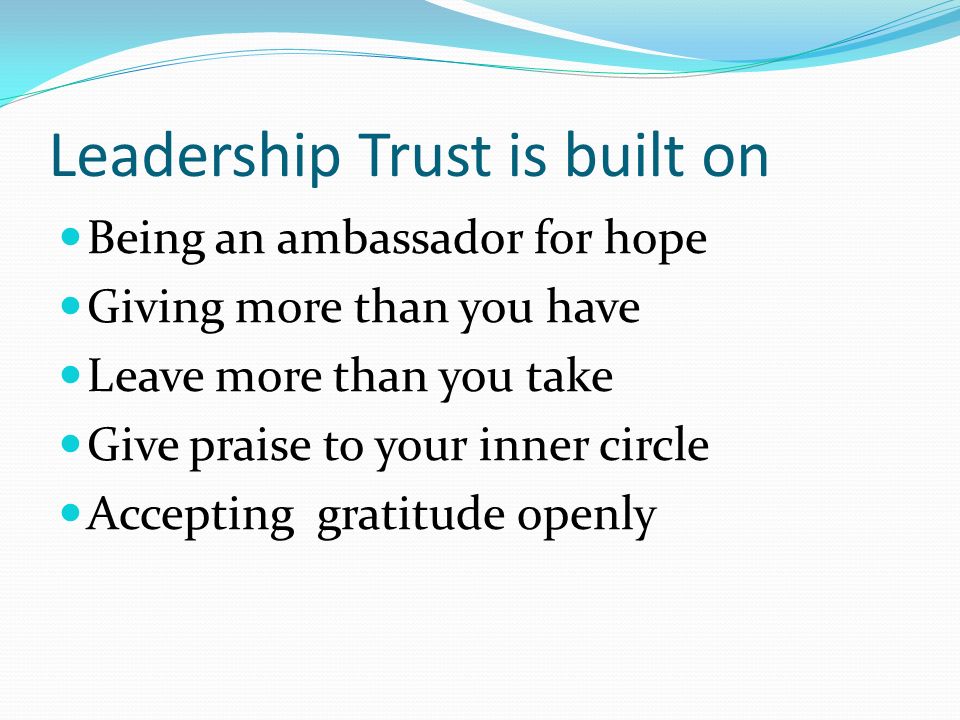 Leadership Trust is built on

- Being an ambassador for hope
- Giving more than you have
- Leave more than you take
- Give praise to your inner circle
- Accepting  gratitude openly